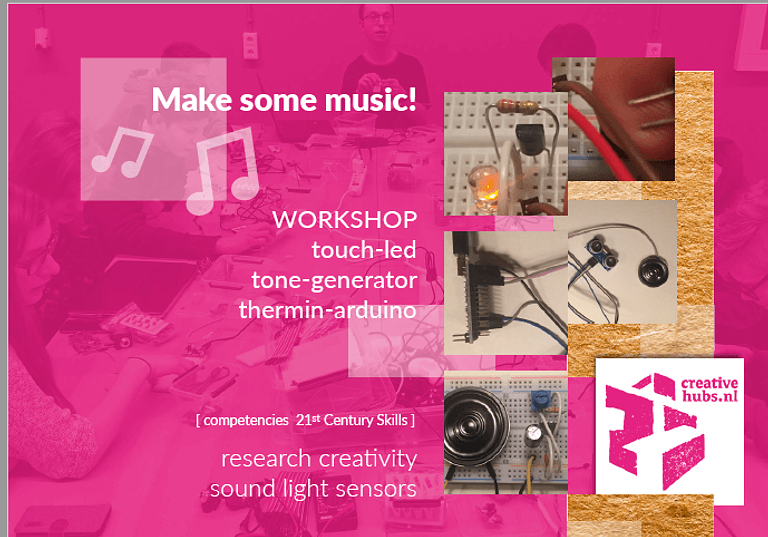 Make some music!

WORKSHOP
touch-led
tone-generator
thermin-arduino

[ competencies $21^{st}$ Century Skills ]

research creativity
sound light sensors

creative
hubs.nl